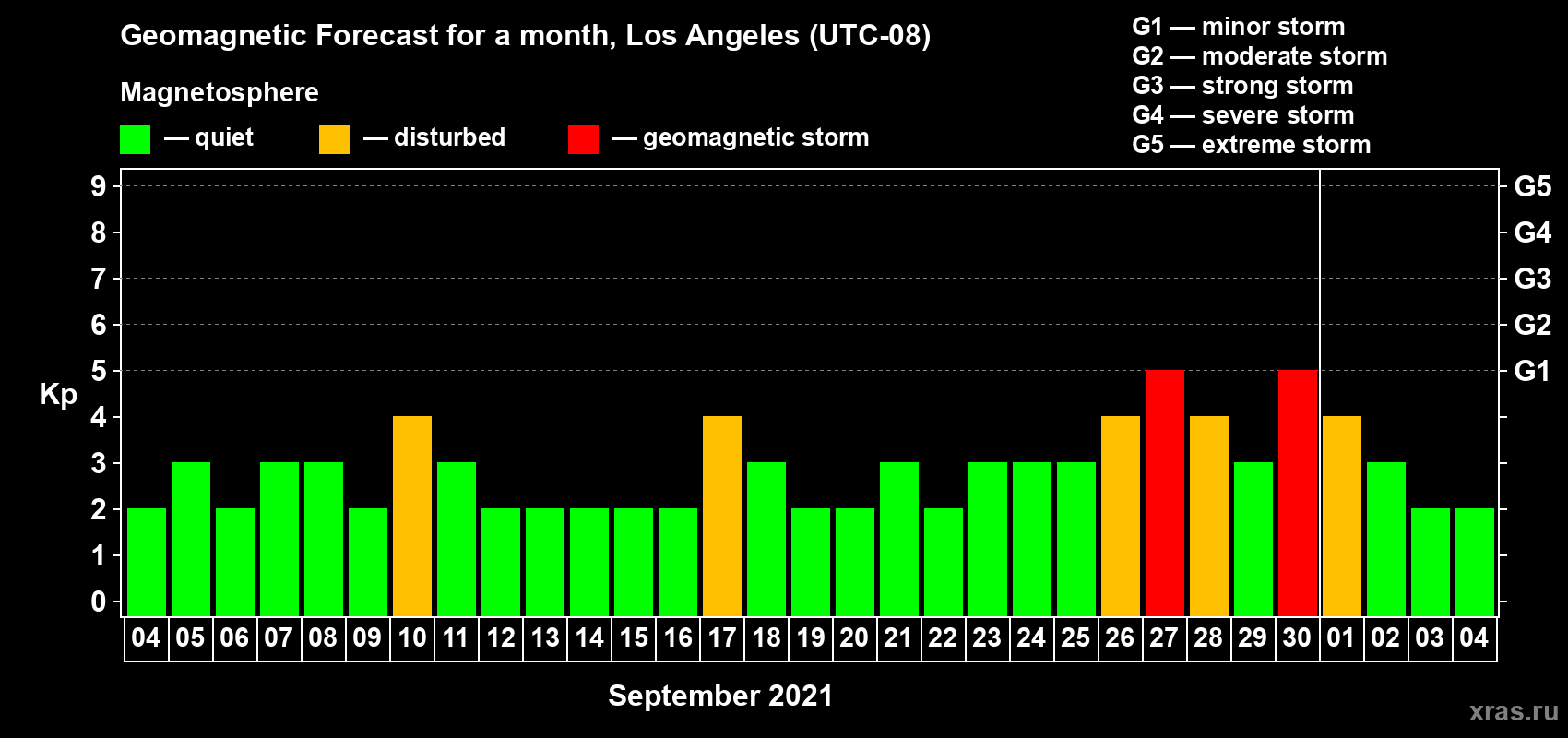 Geomagnetic Forecast for a month, Los Angeles (UTC-08)

Magnetosphere

— quiet — disturbed — geomagnetic storm

G1 — minor storm
G2 — moderate storm
G3 — strong storm
G4 — severe storm
G5 — extreme storm

Kp

9 8 7 6 5 4 3 2 1 0

G5 G4 G3 G2 G1

04 05 06 07 08 09 10 11 12 13 14 15 16 17 18 19 20 21 22 23 24 25 26 27 28 29 30 01 02 03 04

September 2021

xras.ru